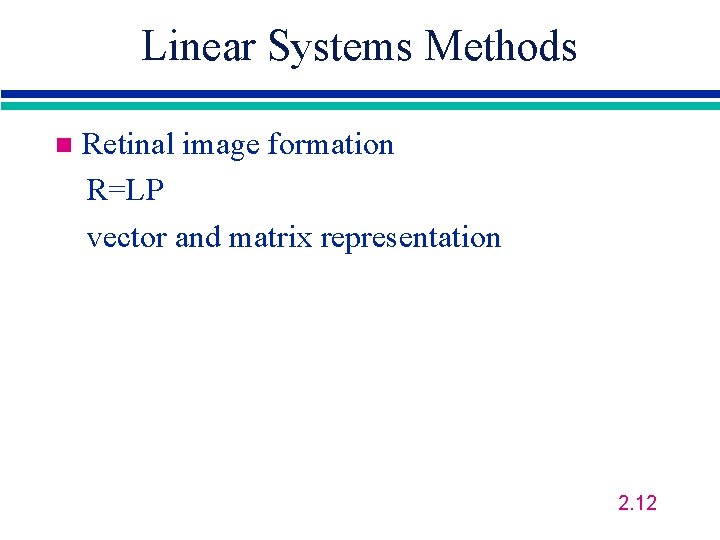 Linear Systems Methods

Retinal image formation

R=LP

vector and matrix representation

2.12